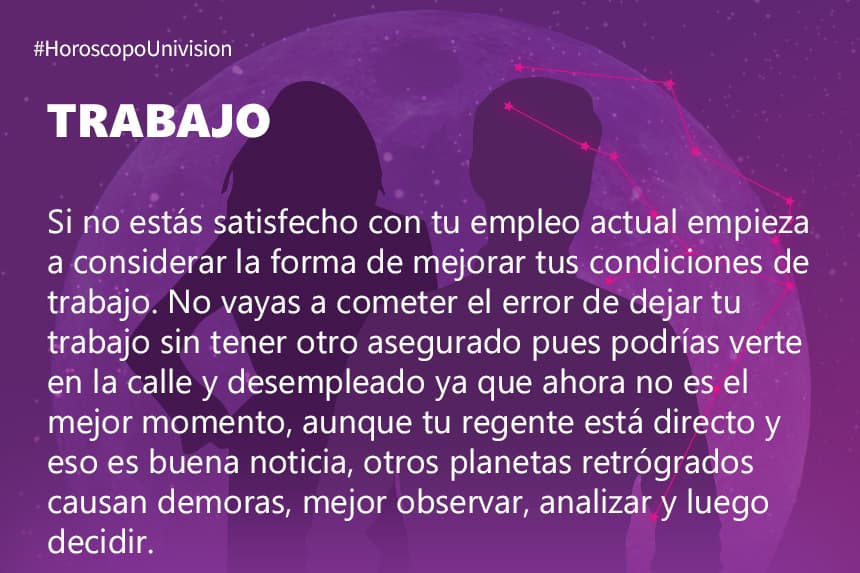 #HoroscopoUnivision

TRABAJO

Si no estás satisfecho con tu empleo actual empieza a considerar la forma de mejorar tus condiciones de trabajo. No vayas a cometer el error de dejar tu trabajo sin tener otro asegurado pues podrías verte en la calle y desempleado ya que ahora no es el mejor momento, aunque tu regente está directo y eso es buena noticia, otros planetas retrógrados causan demoras, mejor observar, analizar y luego decidir.